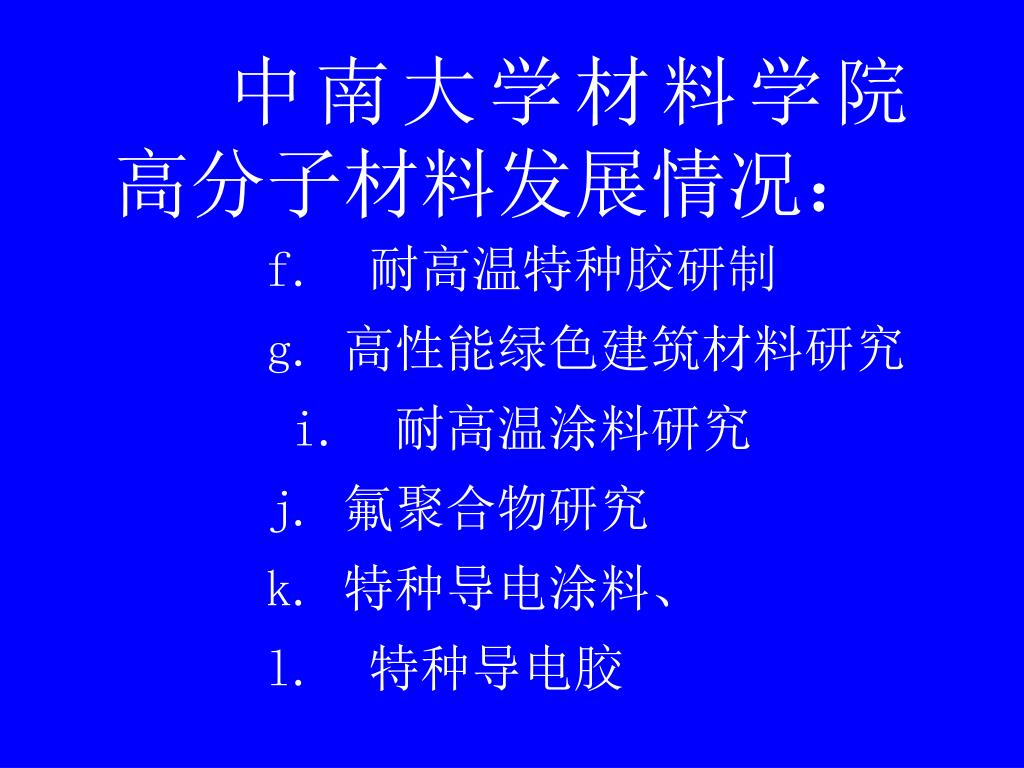 中南大学材料学院
高分子材料发展情况：

f. 耐高温特种胶研制

g. 高性能绿色建筑材料研究

i. 耐高温涂料研究

j. 氟聚合物研究

k. 特种导电涂料、

l. 特种导电胶